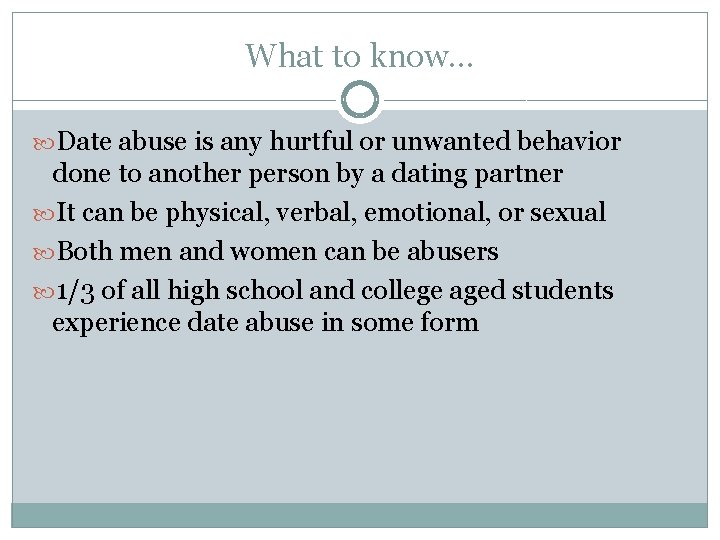 What to know…

Date abuse is any hurtful or unwanted behavior done to another person by a dating partner

It can be physical, verbal, emotional, or sexual

Both men and women can be abusers

1/3 of all high school and college aged students experience date abuse in some form